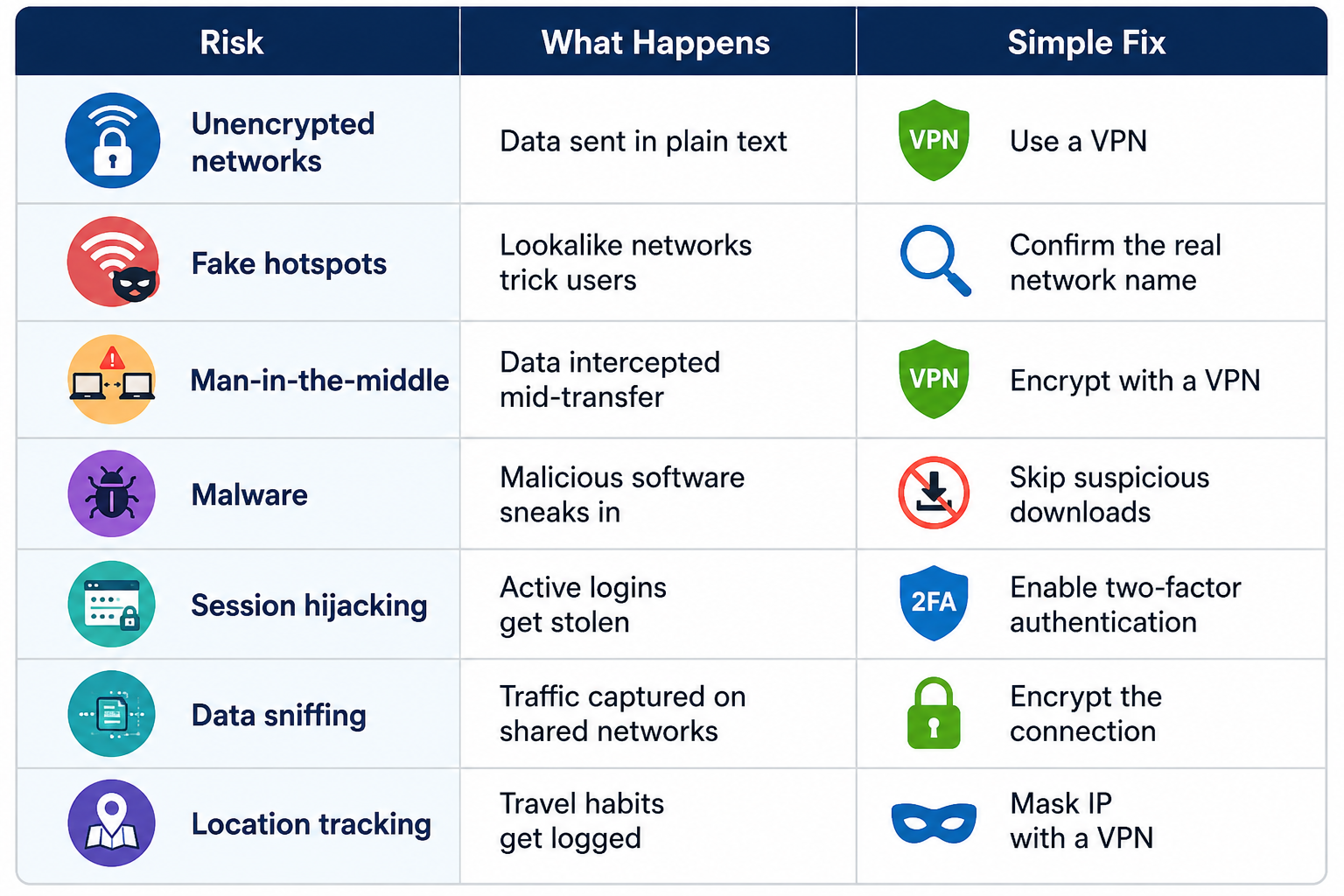 | Risk | What Happens | Simple Fix |
|---|---|---|
| Unencrypted networks | Data sent in plain text | VPN Use a VPN |
| Fake hotspots | Lookalike networks trick users | Confirm the real network name |
| Man-in-the-middle | Data intercepted mid-transfer | VPN Encrypt with a VPN |
| Malware | Malicious software sneaks in | Skip suspicious downloads |
| Session hijacking | Active logins get stolen | 2FA Enable two-factor authentication |
| Data sniffing | Traffic captured on shared networks | Encrypt the connection |
| Location tracking | Travel habits get logged | Mask IP with a VPN |